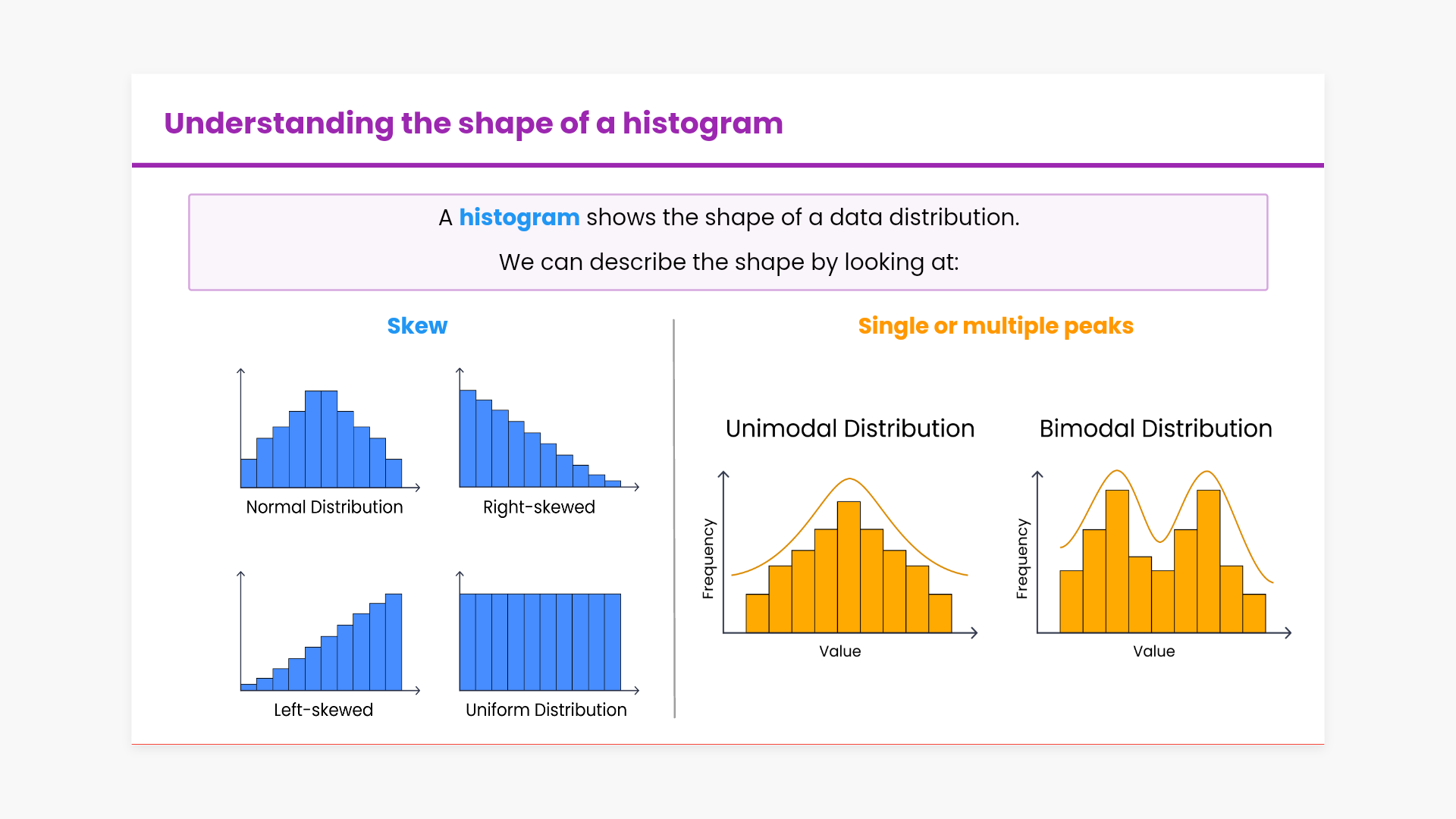 Understanding the shape of a histogram

A histogram shows the shape of a data distribution.

We can describe the shape by looking at:

Skew

Normal Distribution

Right-skewed

Left-skewed

Uniform Distribution

Single or multiple peaks

Unimodal Distribution

Frequency

Value

Bimodal Distribution

Frequency

Value